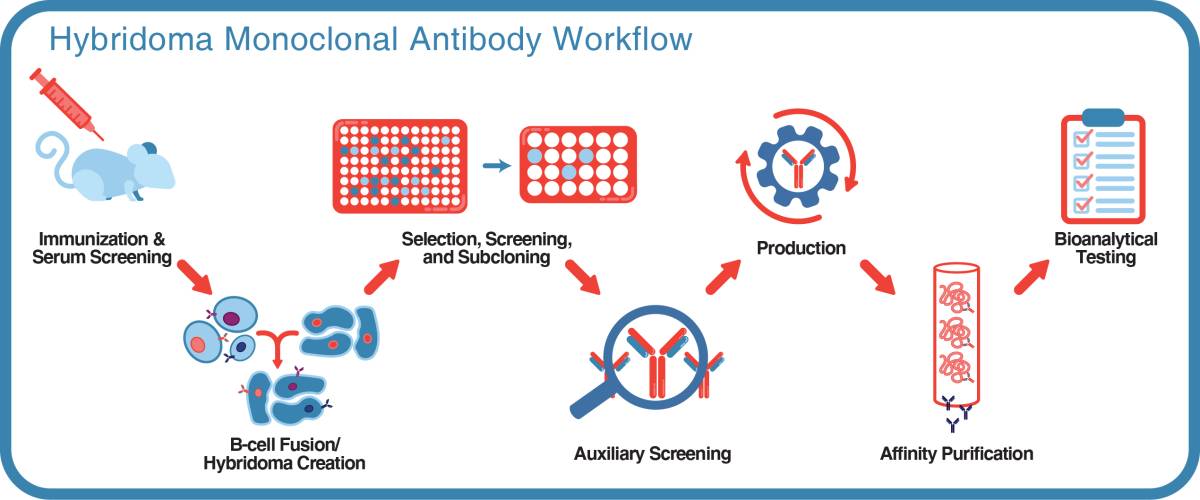 Hybridoma Monoclonal Antibody Workflow

Immunization & Serum Screening

B-cell Fusion/ Hybridoma Creation

Selection, Screening, and Subcloning

Auxiliary Screening

Production

Affinity Purification

Bioanalytical Testing